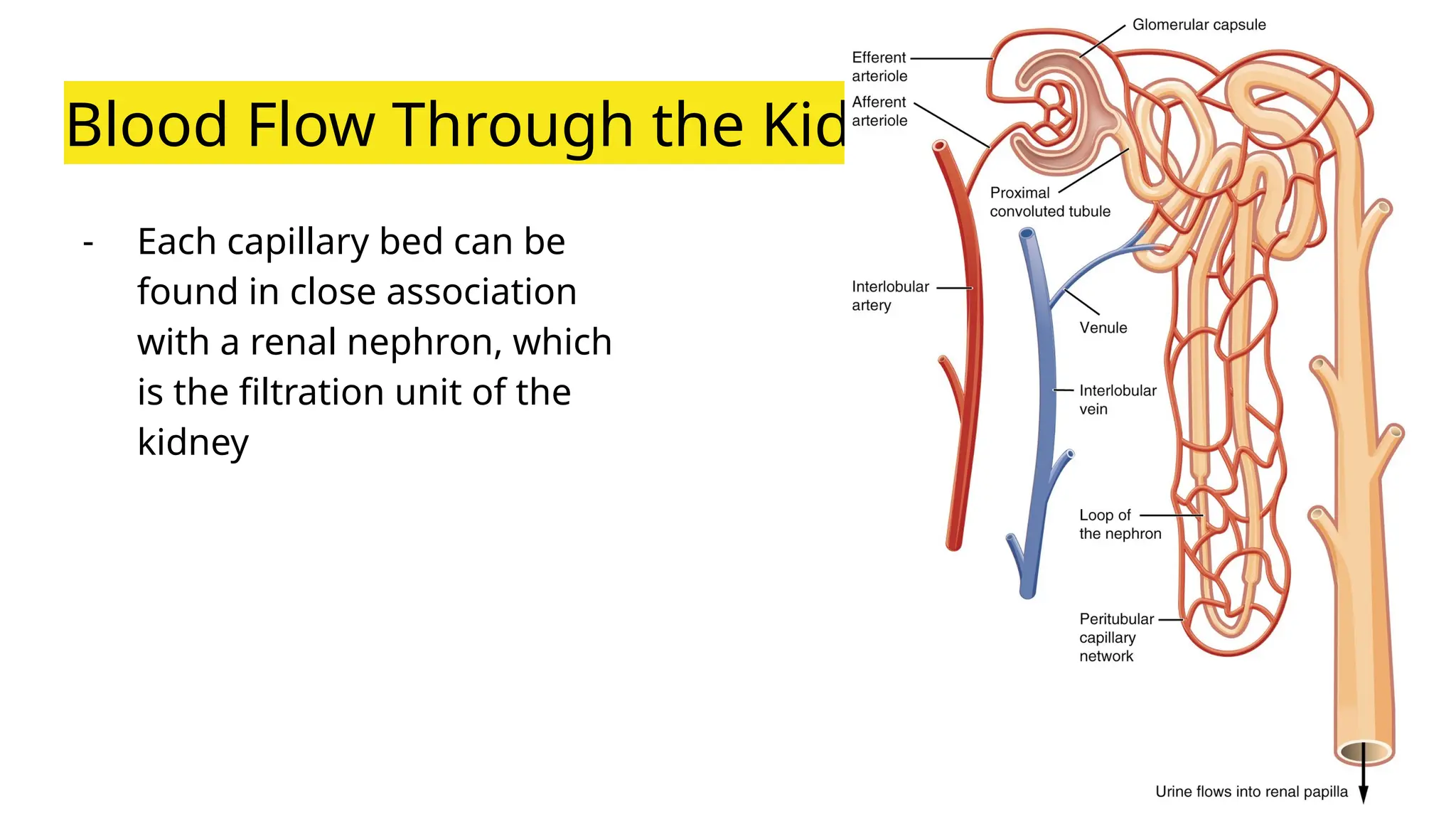 Blood Flow Through the Kid

- Each capillary bed can be found in close association with a renal nephron, which is the filtration unit of the kidney

Glomerular capsule

Efferent arteriole

Afferent arteriole

Proximal convoluted tubule

Interlobular artery

Venule

Interlobular vein

Loop of the nephron

Peritubular capillary network

Urine flows into renal papilla